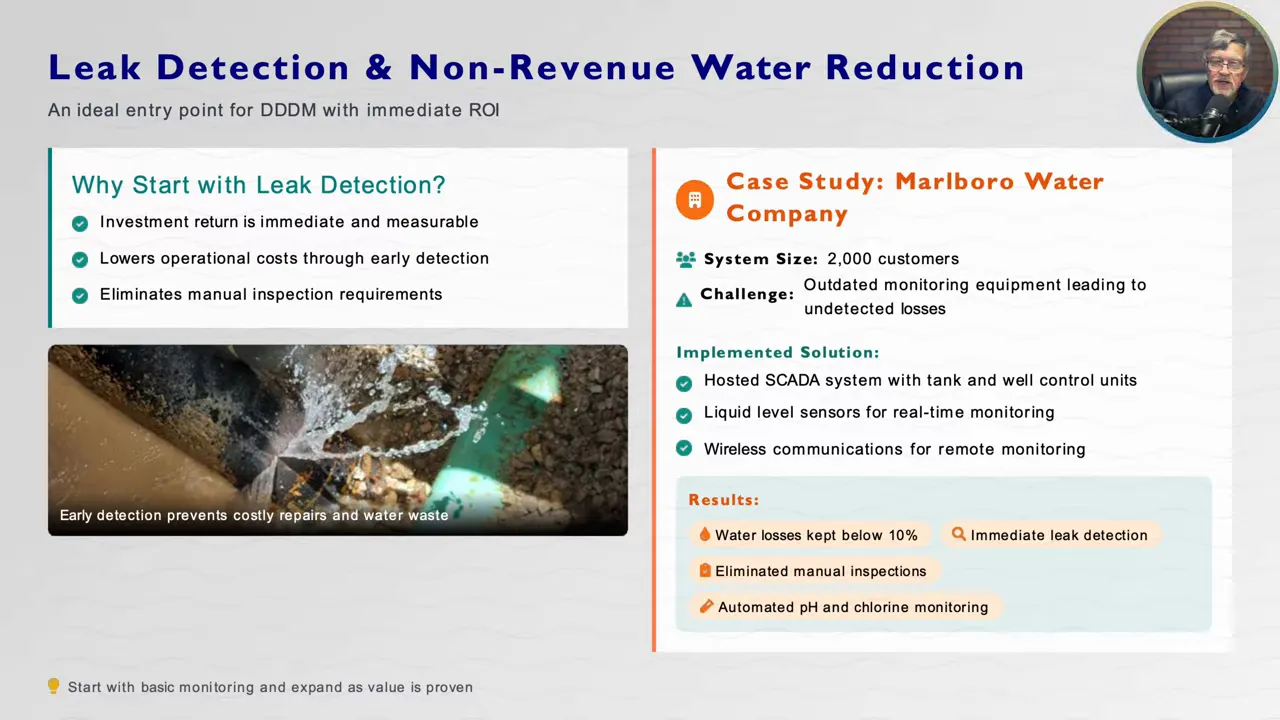 Leak Detection & Non-Revenue Water Reduction

An ideal entry point for DDDM with immediate ROI

Why Start with Leak Detection?

Investment return is immediate and measurable

Lowers operational costs through early detection

Eliminates manual inspection requirements

Early detection prevents costly repairs and water waste

Case Study: Marlboro Water Company

System Size: 2,000 customers

Challenge: Outdated monitoring equipment leading to undetected losses

Implemented Solution:

Hosted SCADA system with tank and well control units

Liquid level sensors for real-time monitoring

Wireless communications for remote monitoring

Results:

Water losses kept below 10%

Immediate leak detection

Eliminated manual inspections

Automated pH and chlorine monitoring

Start with basic monitoring and expand as value is proven